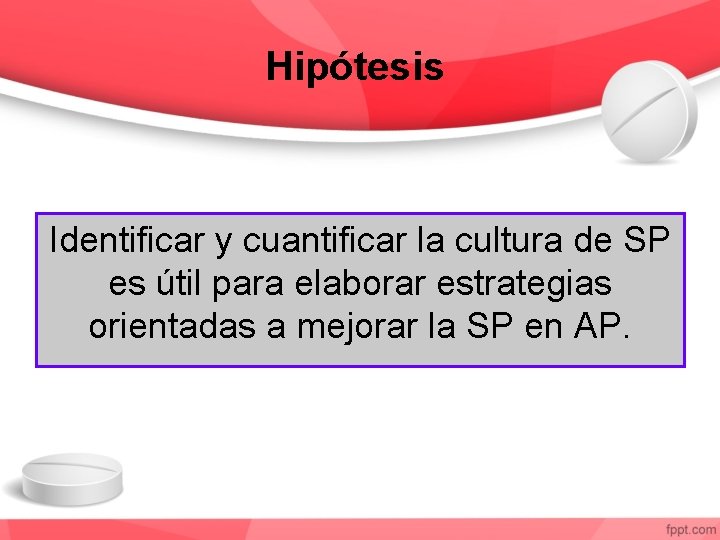 Hipótesis

Identificar y cuantificar la cultura de SP es útil para elaborar estrategias orientadas a mejorar la SP en AP.

fppt.com